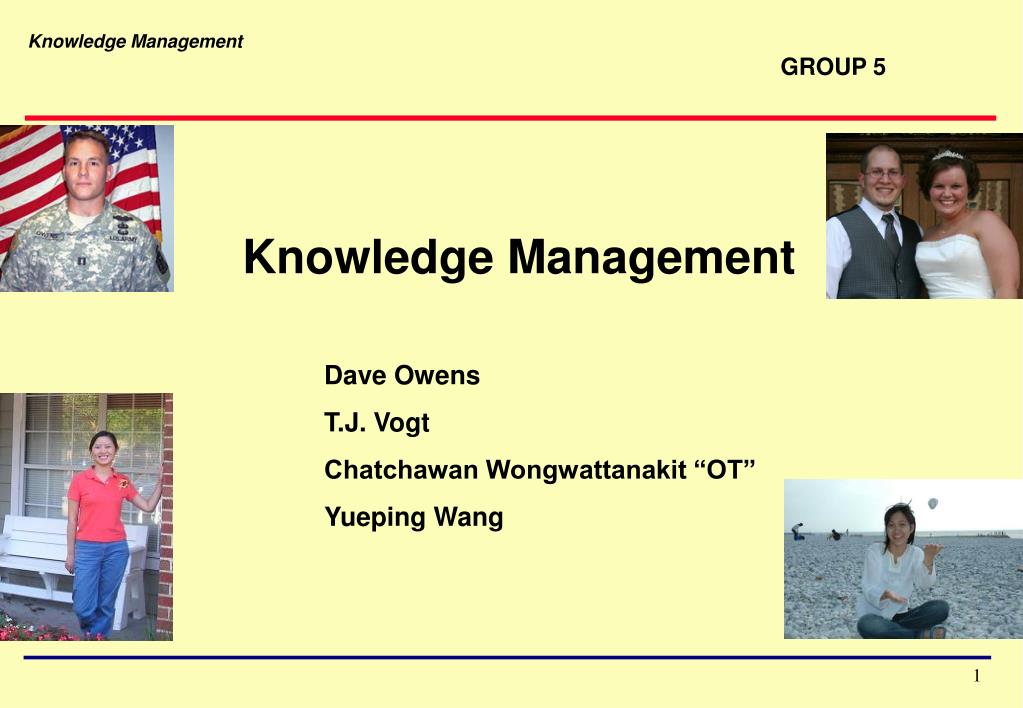 Knowledge Management

GROUP 5

Knowledge Management

Dave Owens

T.J. Vogt

Chatchawan Wongwattanakit “OT”

Yueping Wang

1